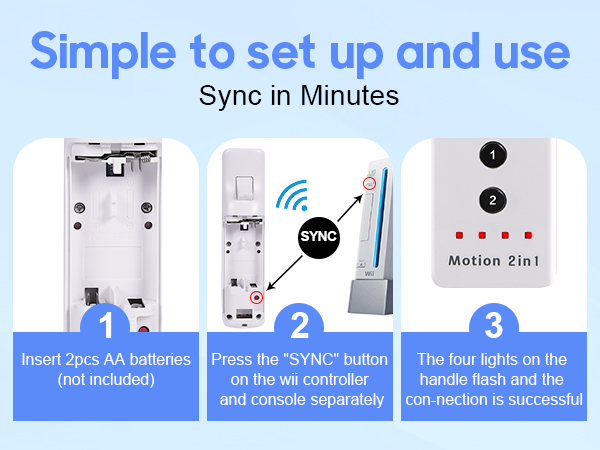 Simple to set up and use
Sync in Minutes

1
Insert 2pcs AA batteries (not included)

SYNC
Wii
2
Press the "SYNC" button on the wii controller and console separately

1
2
Motion 2in1
3
The four lights on the handle flash and the con-nection is successful